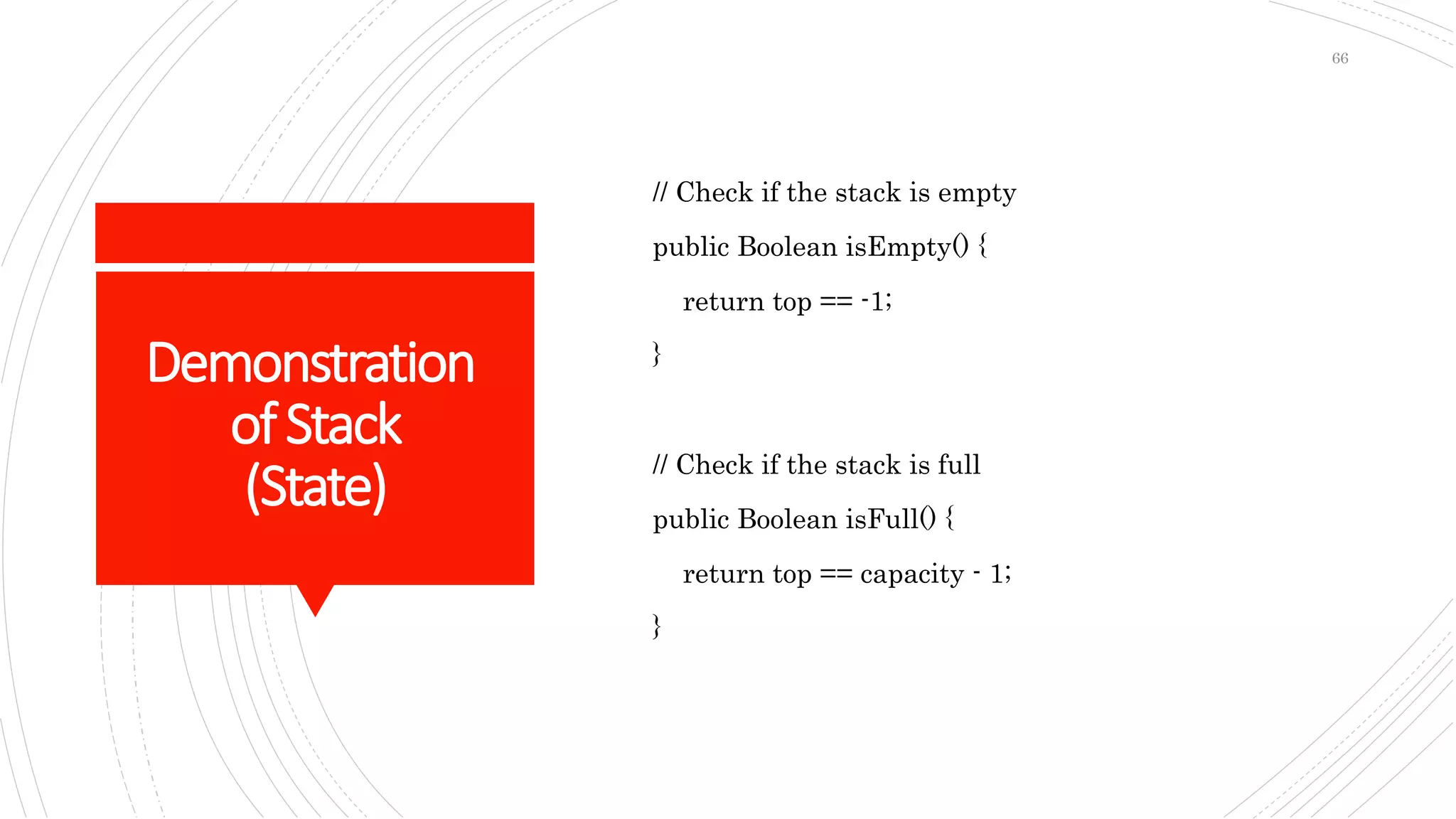 66

Demonstration of Stack (State)

// Check if the stack is empty

public Boolean isEmpty() {

return top == -1;

}

// Check if the stack is full

public Boolean isFull() {

return top == capacity - 1;

}